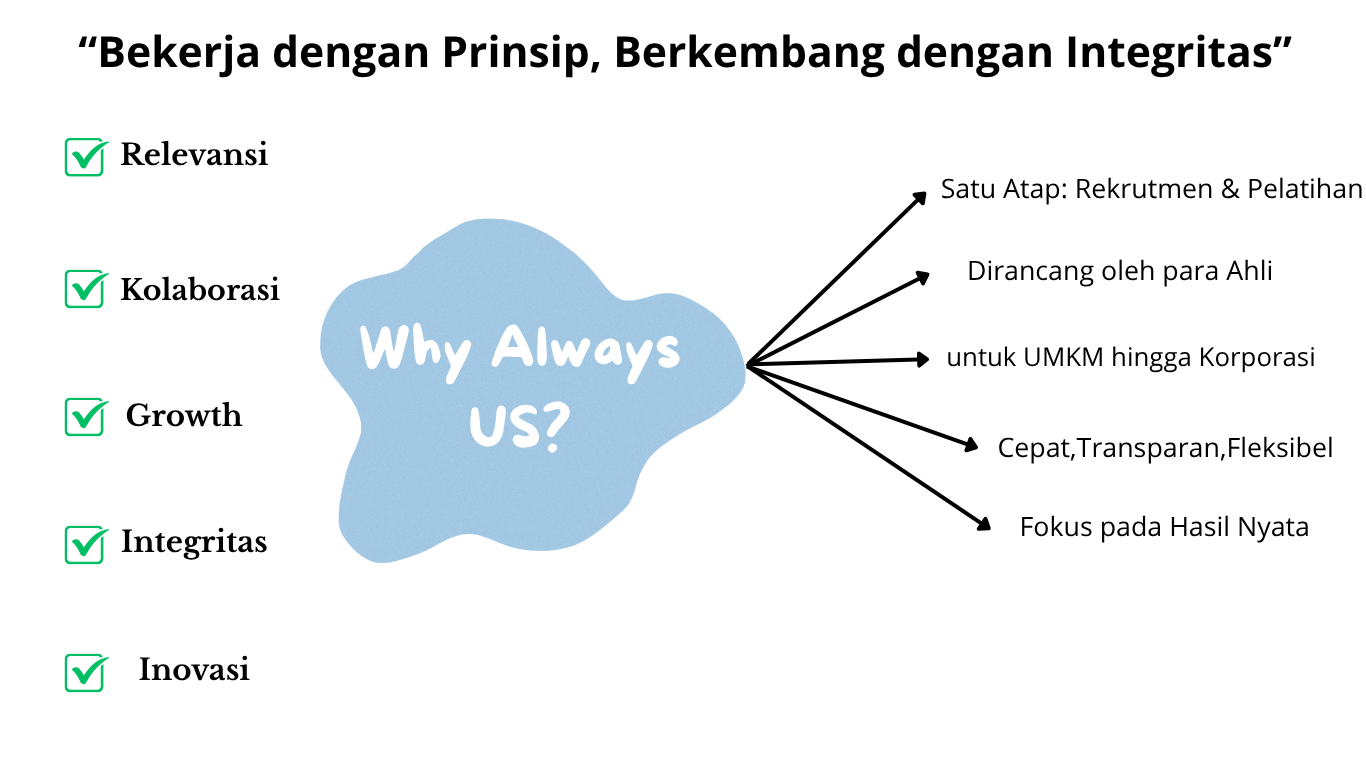 “Bekerja dengan Prinsip, Berkembang dengan Integritas”

Relevansi

Kolaborasi

Growth

Integritas

Inovasi

Why Always US?

Satu Atap: Rekrutmen & Pelatihan

Dirancang oleh para Ahli

untuk UMKM hingga Korporasi

Cepat,Transparan,Fleksibel

Fokus pada Hasil Nyata